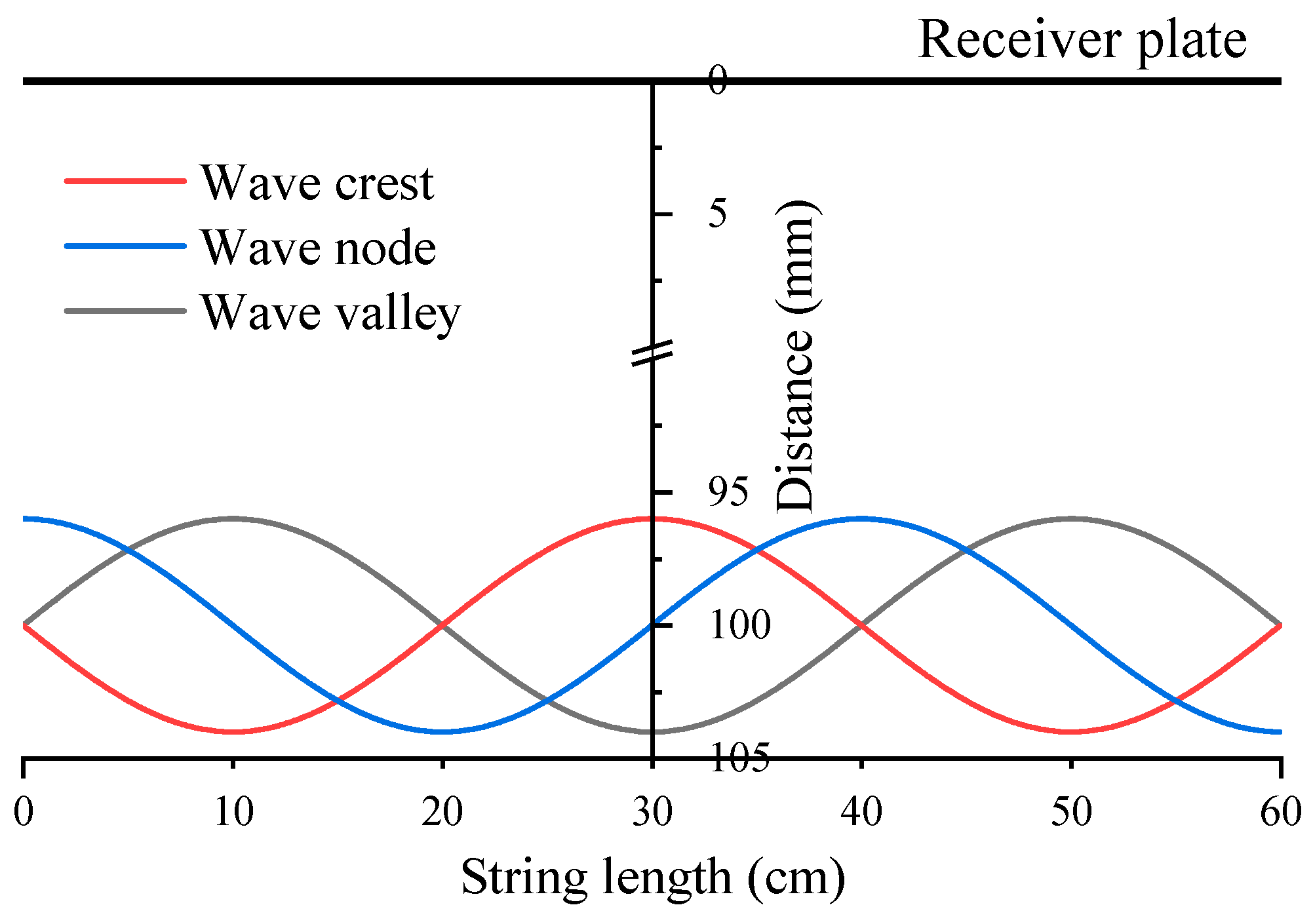 Receiver plate

Wave crest
Wave node
Wave valley

0
5
95
100
105
Distance (mm)

0
10
20
30
40
50
60
String length (cm)